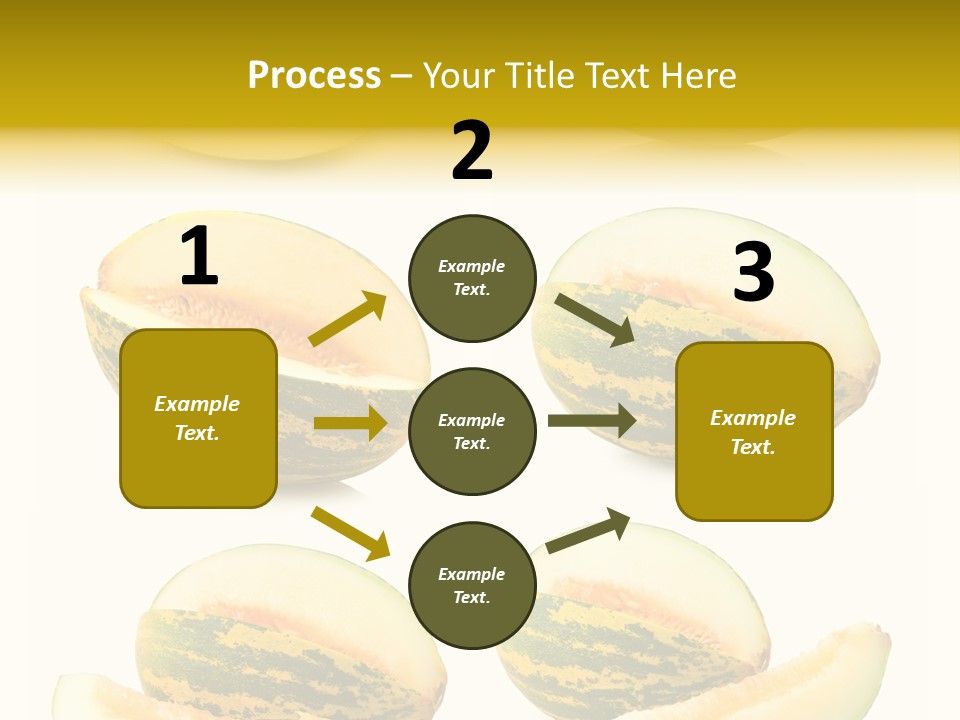 Process – Your Title Text Here

1

Example Text.

2

Example Text.

Example Text.

Example Text.

3

Example Text.